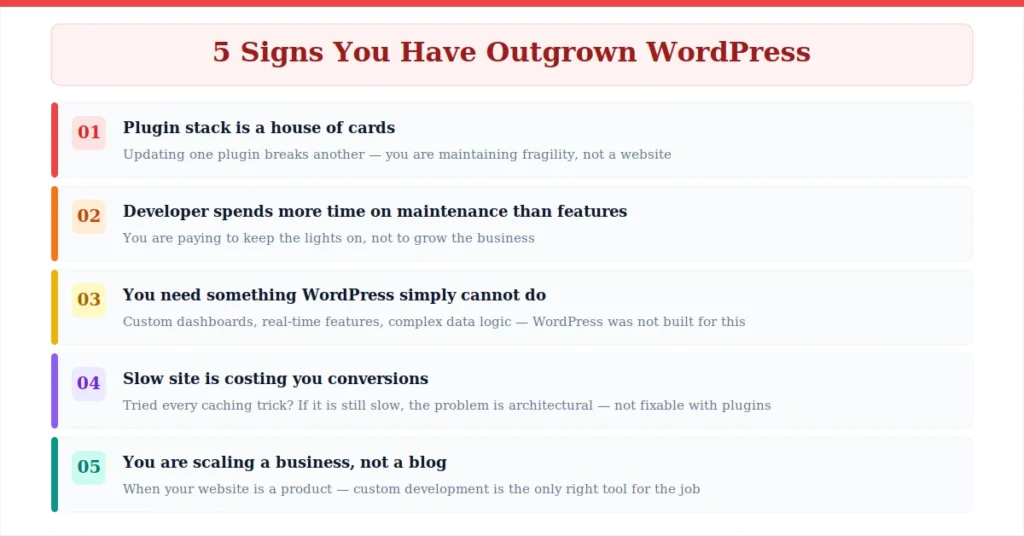 5 Signs You Have Outgrown WordPress

01 Plugin stack is a house of cards
Updating one plugin breaks another — you are maintaining fragility, not a website

02 Developer spends more time on maintenance than features
You are paying to keep the lights on, not to grow the business

03 You need something WordPress simply cannot do
Custom dashboards, real-time features, complex data logic — WordPress was not built for this

04 Slow site is costing you conversions
Tried every caching trick? If it is still slow, the problem is architectural — not fixable with plugins

05 You are scaling a business, not a blog
When your website is a product — custom development is the only right tool for the job